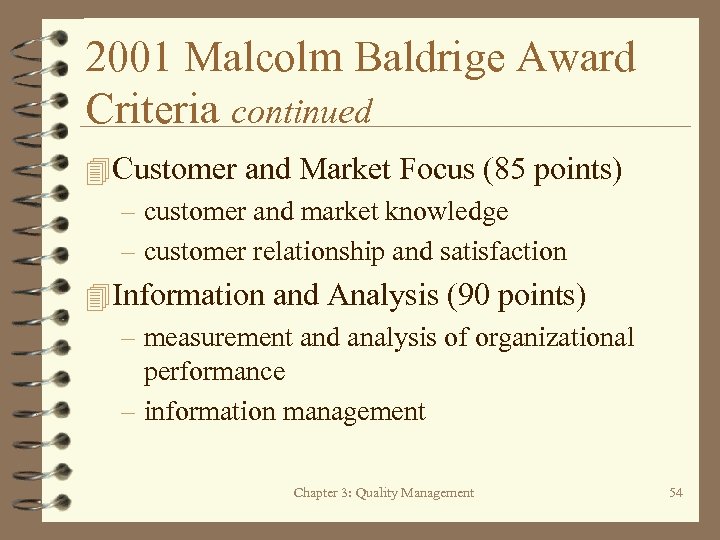 2001 Malcolm Baldrige Award Criteria continued

Customer and Market Focus (85 points)

– customer and market knowledge

– customer relationship and satisfaction

Information and Analysis (90 points)

– measurement and analysis of organizational performance

– information management

Chapter 3: Quality Management

54